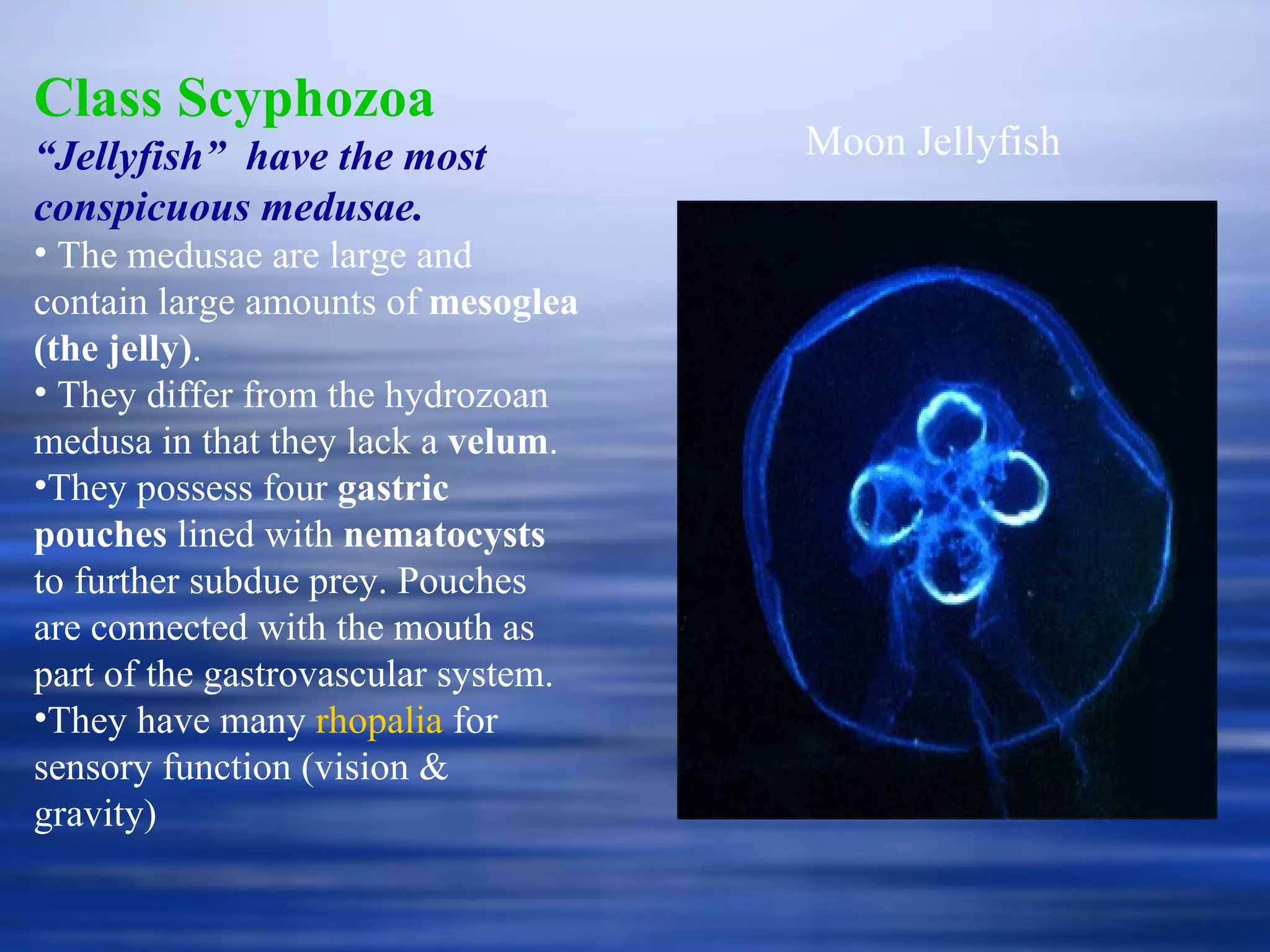 Class Scyphozoa
“Jellyfish” have the most conspicuous medusae.

• The medusae are large and contain large amounts of mesoglea (the jelly).

• They differ from the hydrozoan medusa in that they lack a velum.

•They possess four gastric pouches lined with nematocysts to further subdue prey. Pouches are connected with the mouth as part of the gastrovascular system.

•They have many rhopalia for sensory function (vision & gravity)

Moon Jellyfish